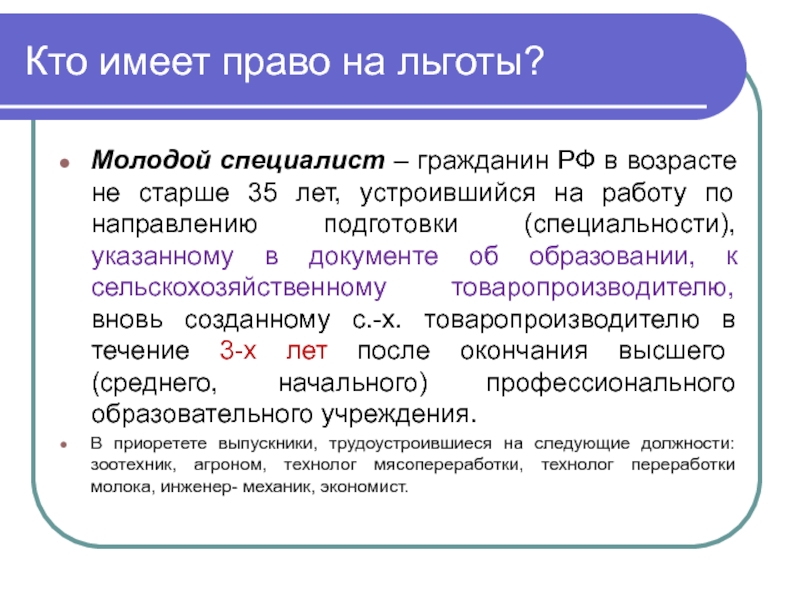 Кто имеет право на льготы?

Молодой специалист – гражданин РФ в возрасте не старше 35 лет, устроившийся на работу по направлению подготовки (специальности), указанному в документе об образовании, к сельскохозяйственному товаропроизводителю, вновь созданному с.-х. товаропроизводителю в течение 3-х лет после окончания высшего (среднего, начального) профессионального образовательного учреждения.

В приоретете выпускники, трудоустроившиеся на следующие должности: зоотехник, агроном, технолог мясопереработки, технолог переработки молока, инженер- механик, экономист.